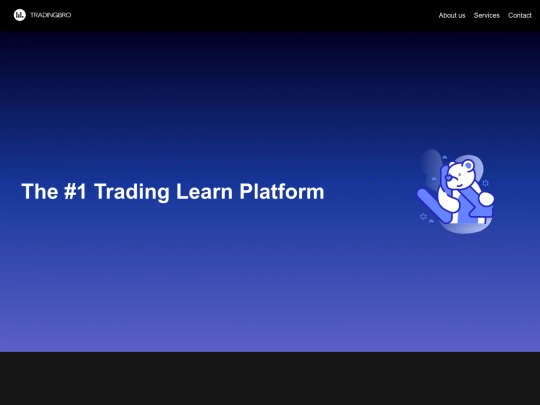 TRADINGBRO

About us Services Contact

The #1 Trading Learn Platform